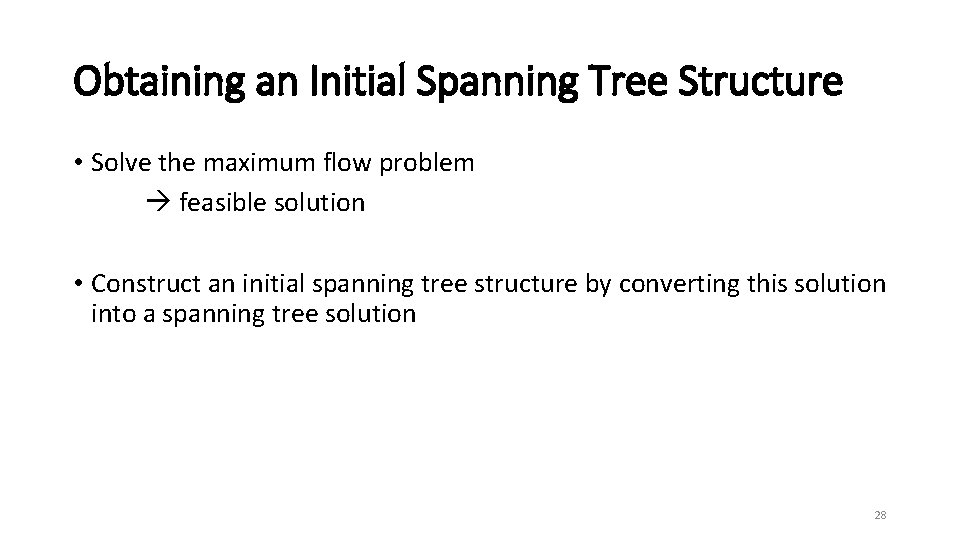 Obtaining an Initial Spanning Tree Structure

• Solve the maximum flow problem
→ feasible solution

• Construct an initial spanning tree structure by converting this solution into a spanning tree solution

28